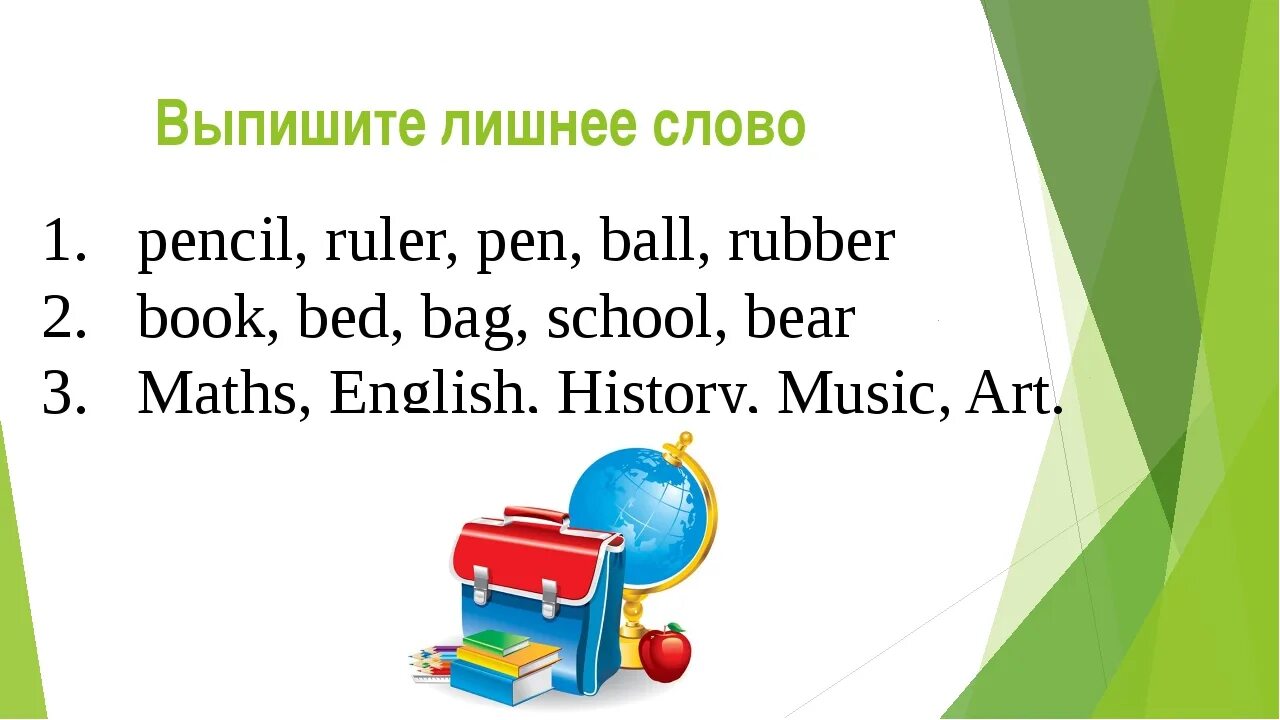 Выпишите лишнее слово

1. pencil, ruler, pen, ball, rubber
2. book, bed, bag, school, bear
3. Maths, English, History, Music, Art.